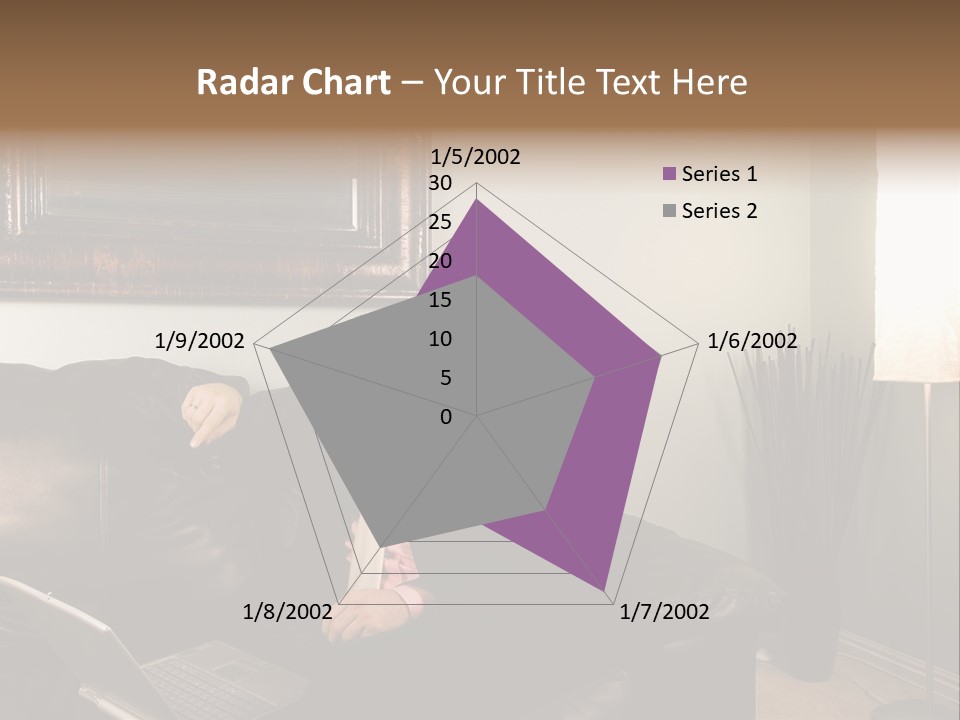 Radar Chart – Your Title Text Here

1/5/2002
30
25
20
15
10
5
0
1/6/2002
1/7/2002
1/8/2002
1/9/2002

Series 1
Series 2